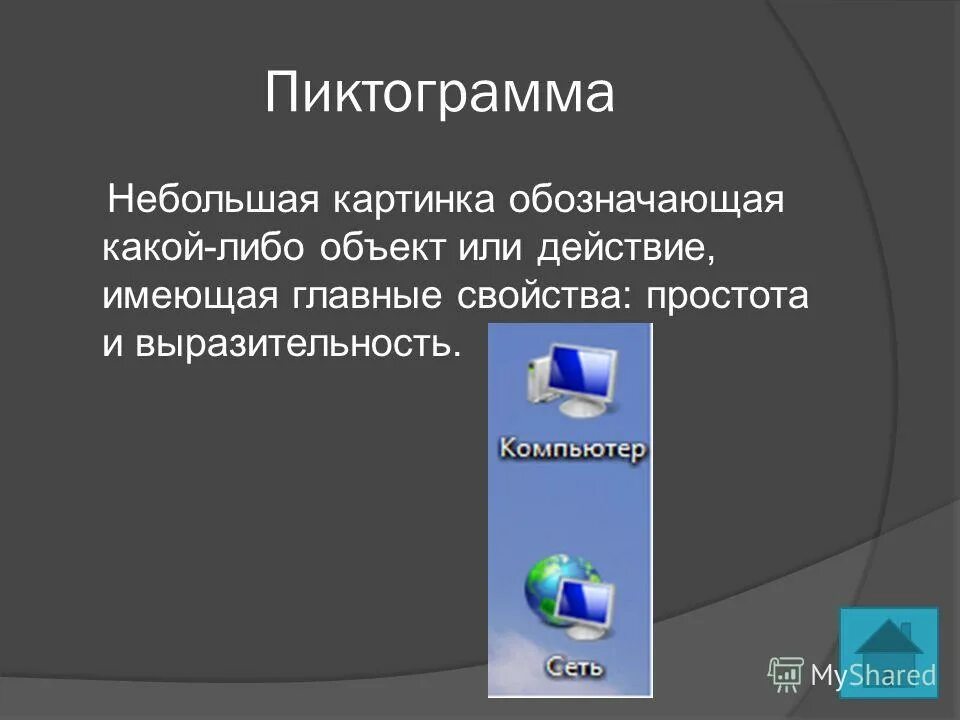 Пиктограмма

Небольшая картинка обозначающая какой-либо объект или действие, имеющая главные свойства: простота и выразительность.

Компьютер

Сеть

MyShared